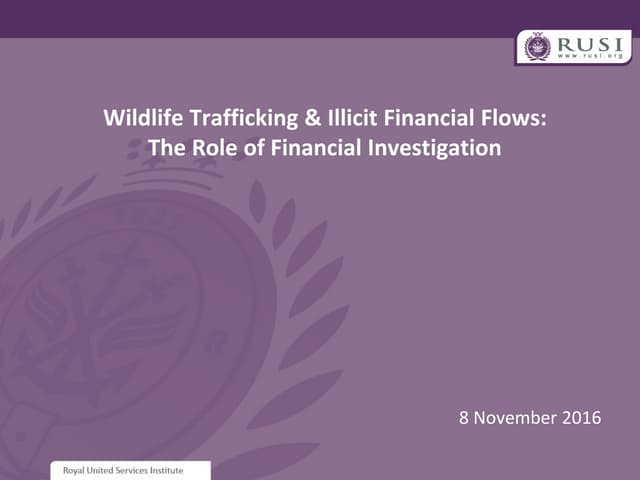 RUSI
www.rusi.org

Wildlife Trafficking & Illicit Financial Flows: The Role of Financial Investigation

8 November 2016

Royal United Services Institute